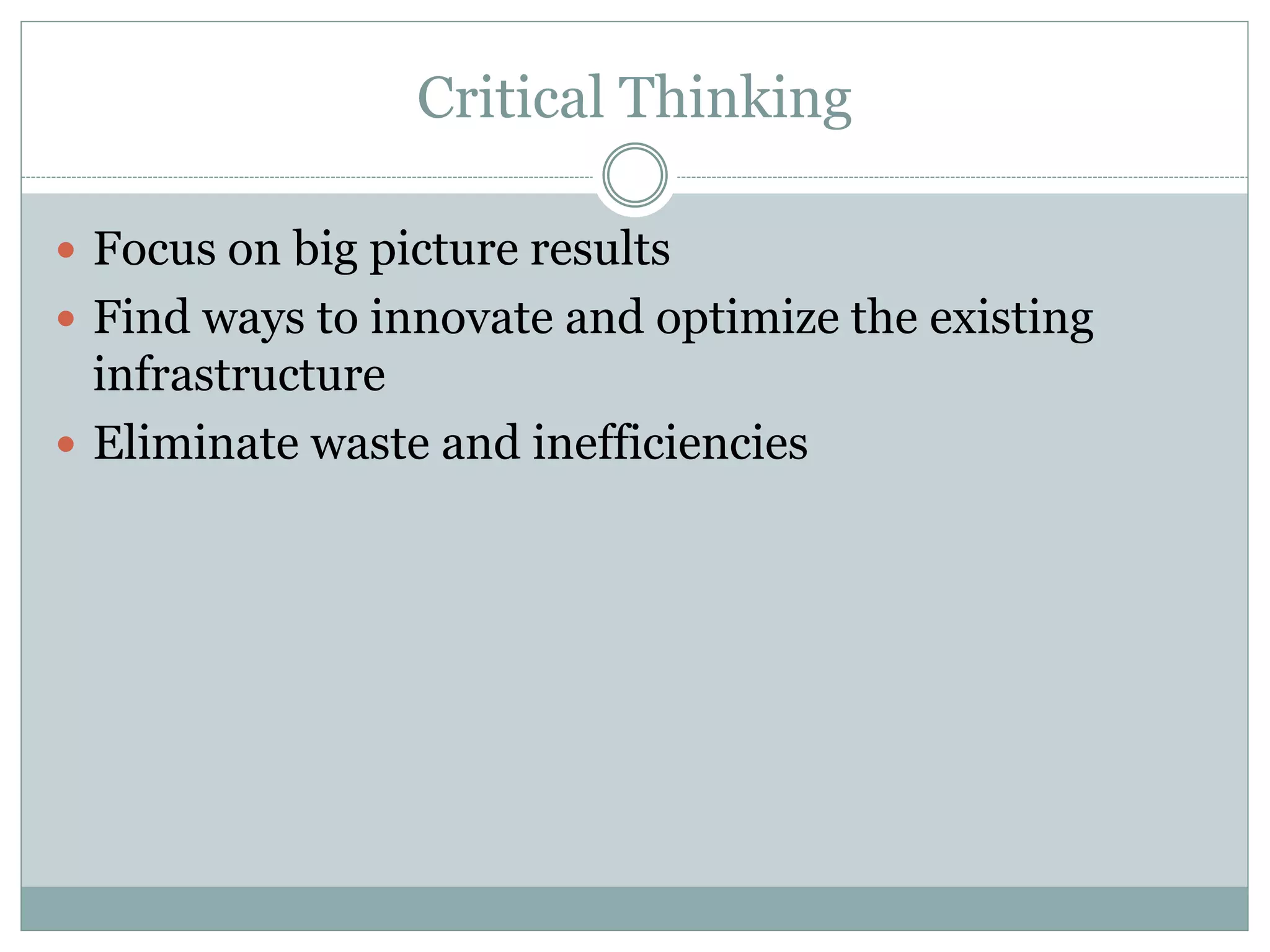 Critical Thinking

- Focus on big picture results
- Find ways to innovate and optimize the existing infrastructure
- Eliminate waste and inefficiencies